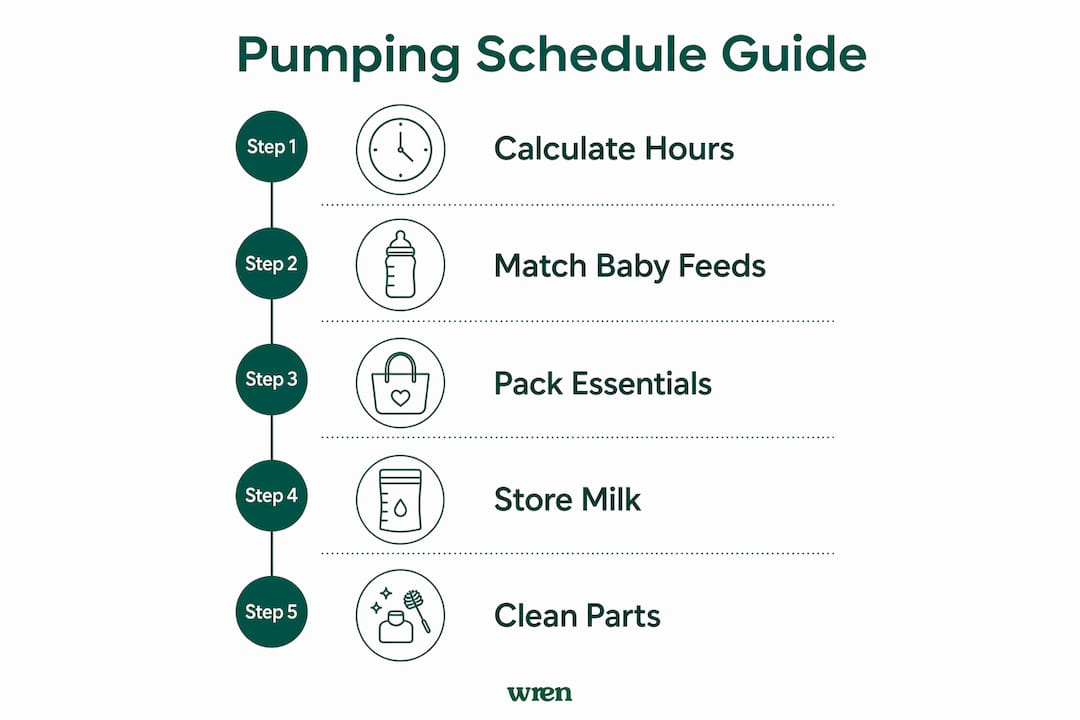 Pumping Schedule Guide

Step 1
Calculate Hours

Step 2
Match Baby Feeds

Step 3
Pack Essentials

Step 4
Store Milk

Step 5
Clean Parts

wren